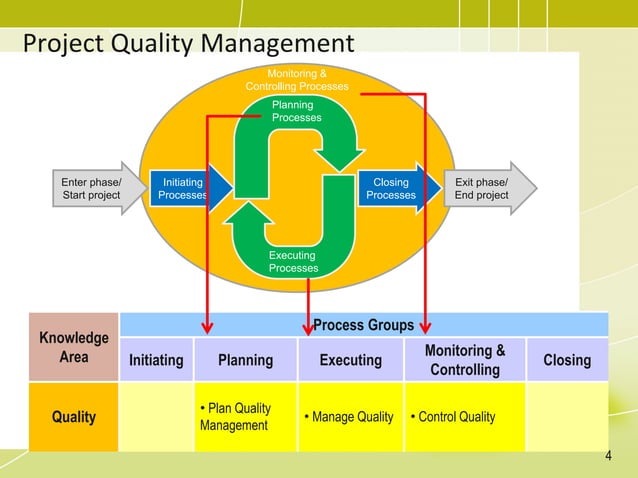 Project Quality Management

Monitoring & Controlling Processes

Planning Processes

Enter phase/ Start project

Initiating Processes

Closing Processes

Exit phase/ End project

Executing Processes

| Knowledge Area | Process Groups | | | | |
|---|---|---|---|---|---|
| | Initiating | Planning | Executing | Monitoring & Controlling | Closing |
| Quality | | • Plan Quality Management | • Manage Quality | • Control Quality | |

4